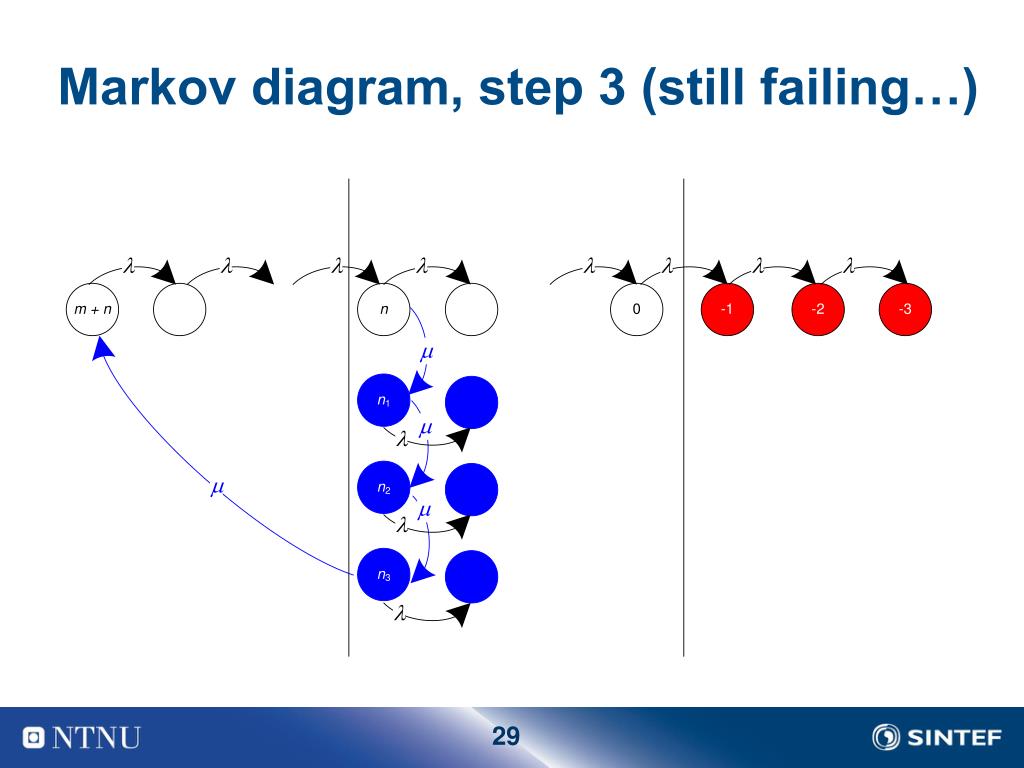 Markov diagram, step 3 (still failing…)

$\lambda$ $\lambda$ $\lambda$ $\lambda$ $\lambda$ $\lambda$ $\lambda$ $\lambda$

$m + n$

$n$

0

-1

-2

-3

$\mu$

$n_1$

$\lambda$ $\mu$

$n_2$

$\lambda$ $\mu$

$\mu$

$n_3$

$\lambda$

NTNU

29

SINTEF